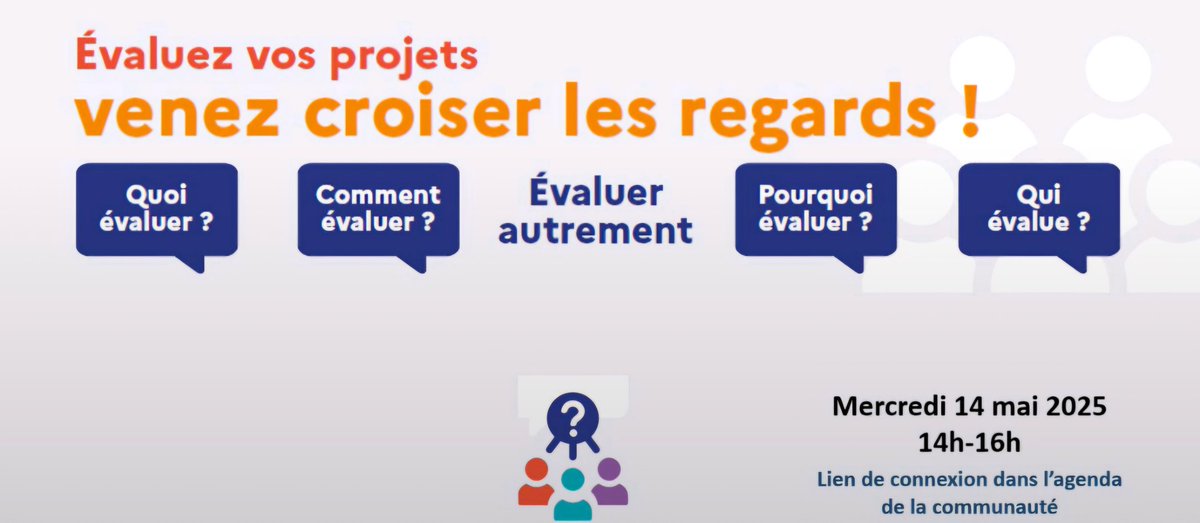 Évaluez vos projets
venez croiser les regards !

Quoi évaluer ?

Comment évaluer ?

Évaluer autrement

Pourquoi évaluer ?

Qui évalue ?

?

Mercredi 14 mai 2025
14h-16h

Lien de connexion dans l'agenda de la communauté